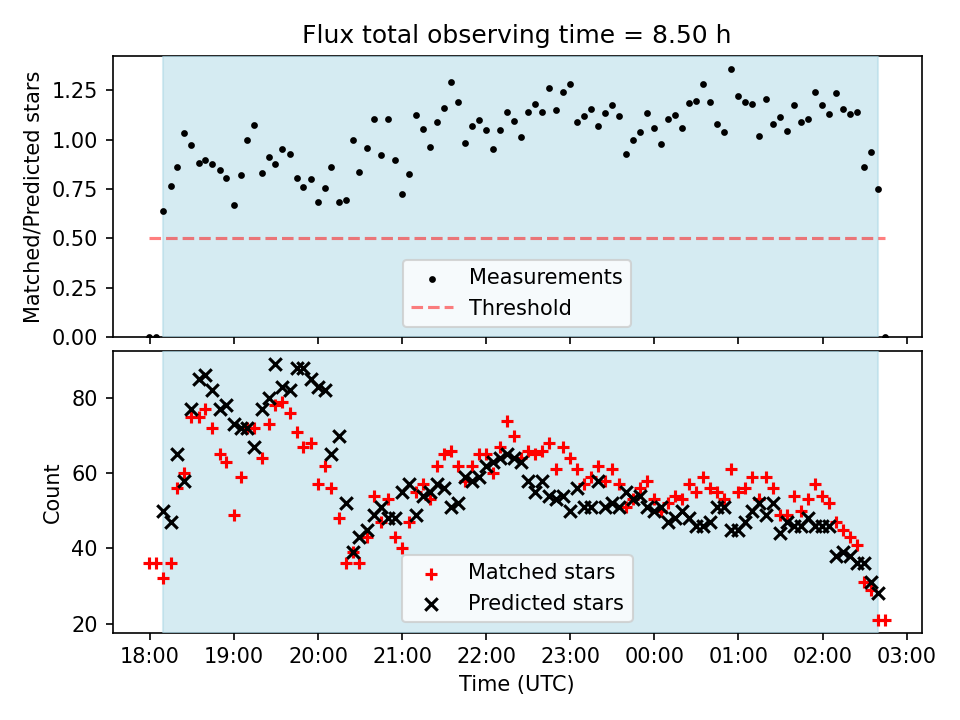 Flux total observing time = 8.50 h

Matched/Predicted stars

1.25
1.00
0.75
0.50
0.25
0.00

Measurements
Threshold

Count

80
60
40
20

Matched stars
Predicted stars

18:00 19:00 20:00 21:00 22:00 23:00 00:00 01:00 02:00 03:00

Time (UTC)